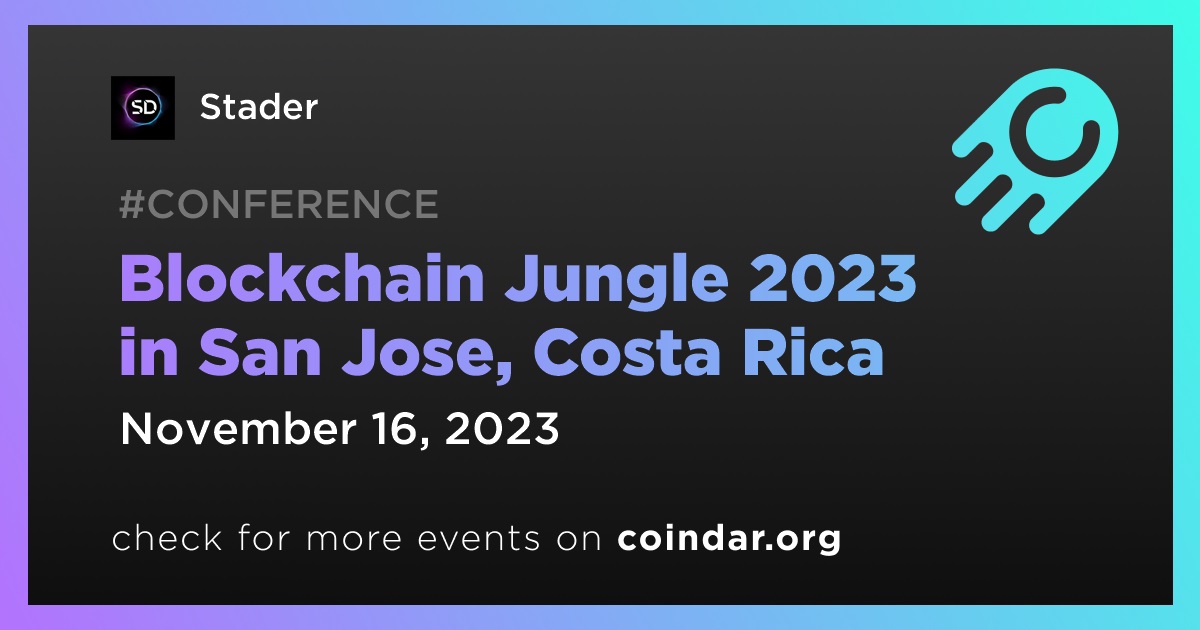 SD

Stader

#CONFERENCE

Blockchain Jungle 2023 in San Jose, Costa Rica

November 16, 2023

check for more events on coindar.org